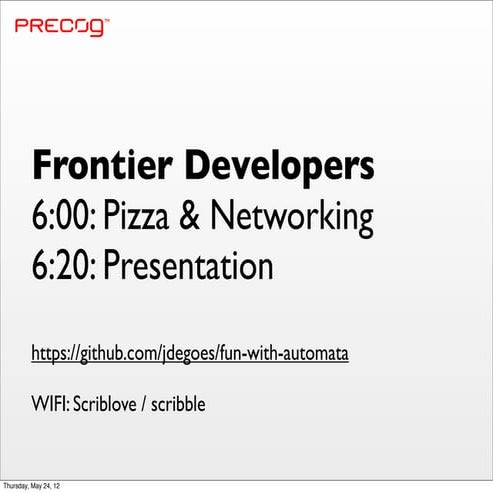 PRECOG™

Frontier Developers
6:00: Pizza & Networking
6:20: Presentation

https://github.com/jdegoes/fun-with-automata

WIFI: Scriblove / scribble

Thursday, May 24, 12